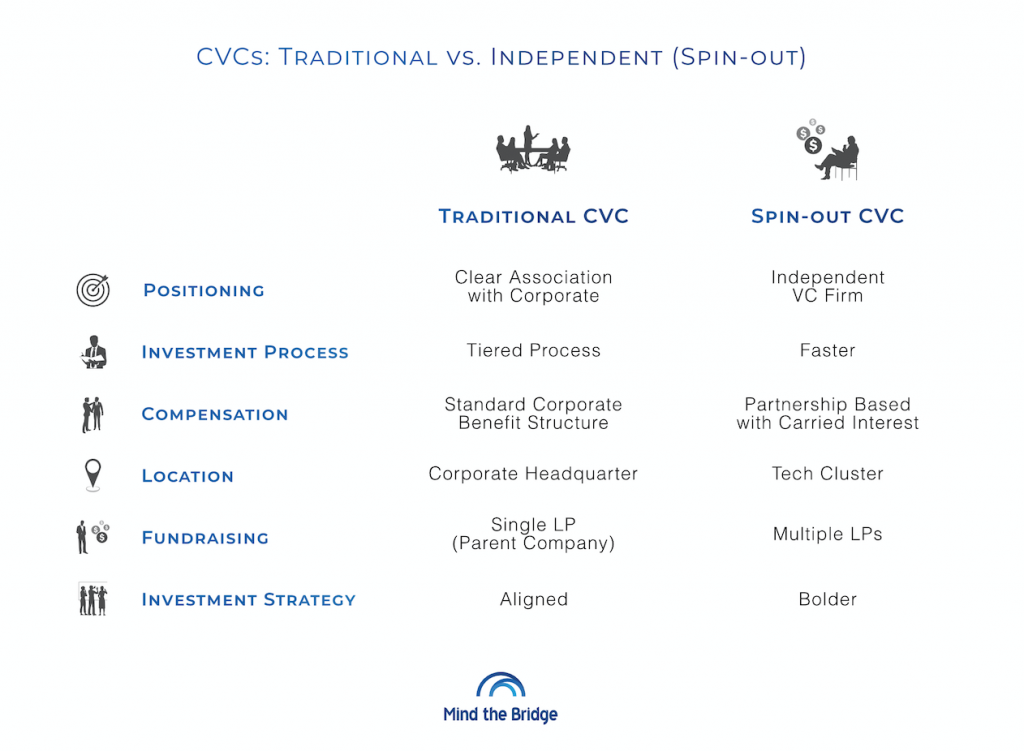 CVCs: Traditional vs. Independent (Spin-out)

| | Traditional CVC | Spin-out CVC |
|---|---|---|
| Positioning | Clear Association with Corporate | Independent VC Firm |
| Investment Process | Tiered Process | Faster |
| Compensation | Standard Corporate Benefit Structure | Partnership Based with Carried Interest |
| Location | Corporate Headquarter | Tech Cluster |
| Fundraising | Single LP (Parent Company) | Multiple LPs |
| Investment Strategy | Aligned | Bolder |

Mind the Bridge